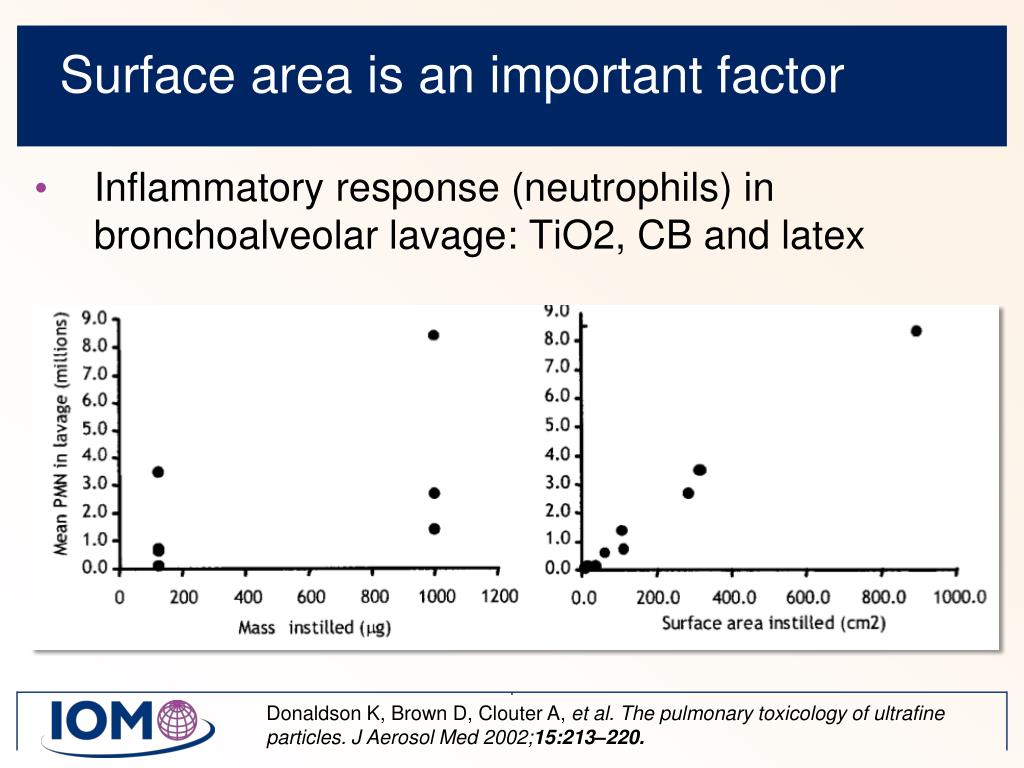 Surface area is an important factor

• Inflammatory response (neutrophils) in bronchoalveolar lavage: TiO2, CB and latex

Mean PMN in lavage (millions)
9.0
8.0
7.0
6.0
5.0
4.0
3.0
2.0
1.0
0.0
0 200 400 600 800 1000 1200
Mass instilled (μg)

9.0
8.0
7.0
6.0
5.0
4.0
3.0
2.0
1.0
0.0
0.0 200.0 400.0 600.0 800.0 1000.0
Surface area instilled (cm2)

IOM

Donaldson K, Brown D, Clouter A, et al. The pulmonary toxicology of ultrafine particles. J Aerosol Med 2002;15:213–220.